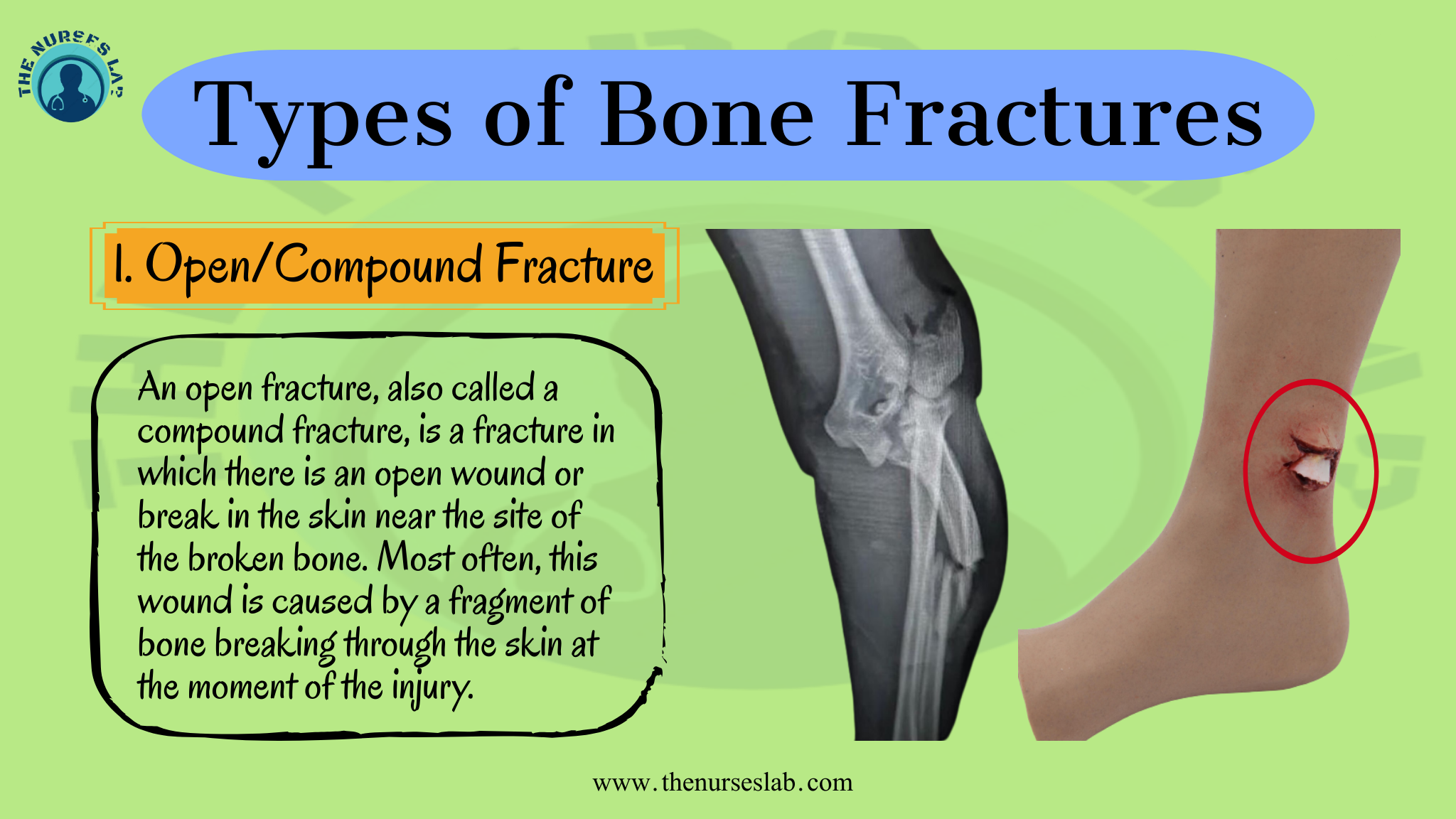 THE NURSES LAB

Types of Bone Fractures

1. Open/Compound Fracture

An open fracture, also called a compound fracture, is a fracture in which there is an open wound or break in the skin near the site of the broken bone. Most often, this wound is caused by a fragment of bone breaking through the skin at the moment of the injury.

www.thenurseslab.com